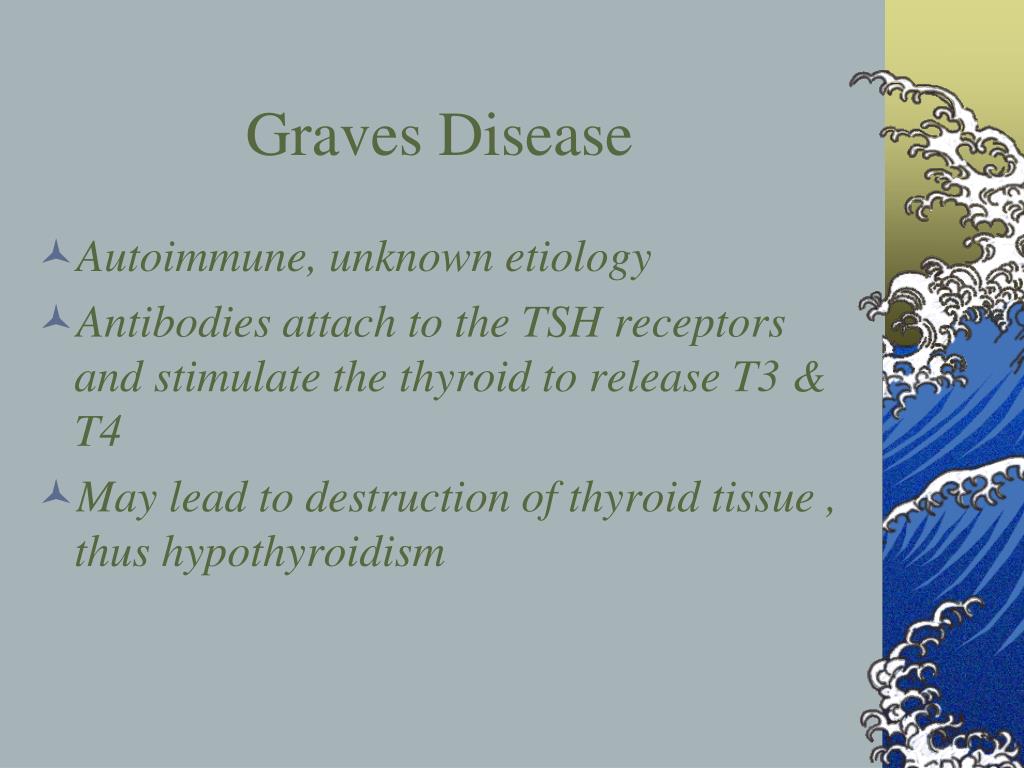 Graves Disease

Autoimmune, unknown etiology

Antibodies attach to the TSH receptors and stimulate the thyroid to release T3 & T4

May lead to destruction of thyroid tissue , thus hypothyroidism